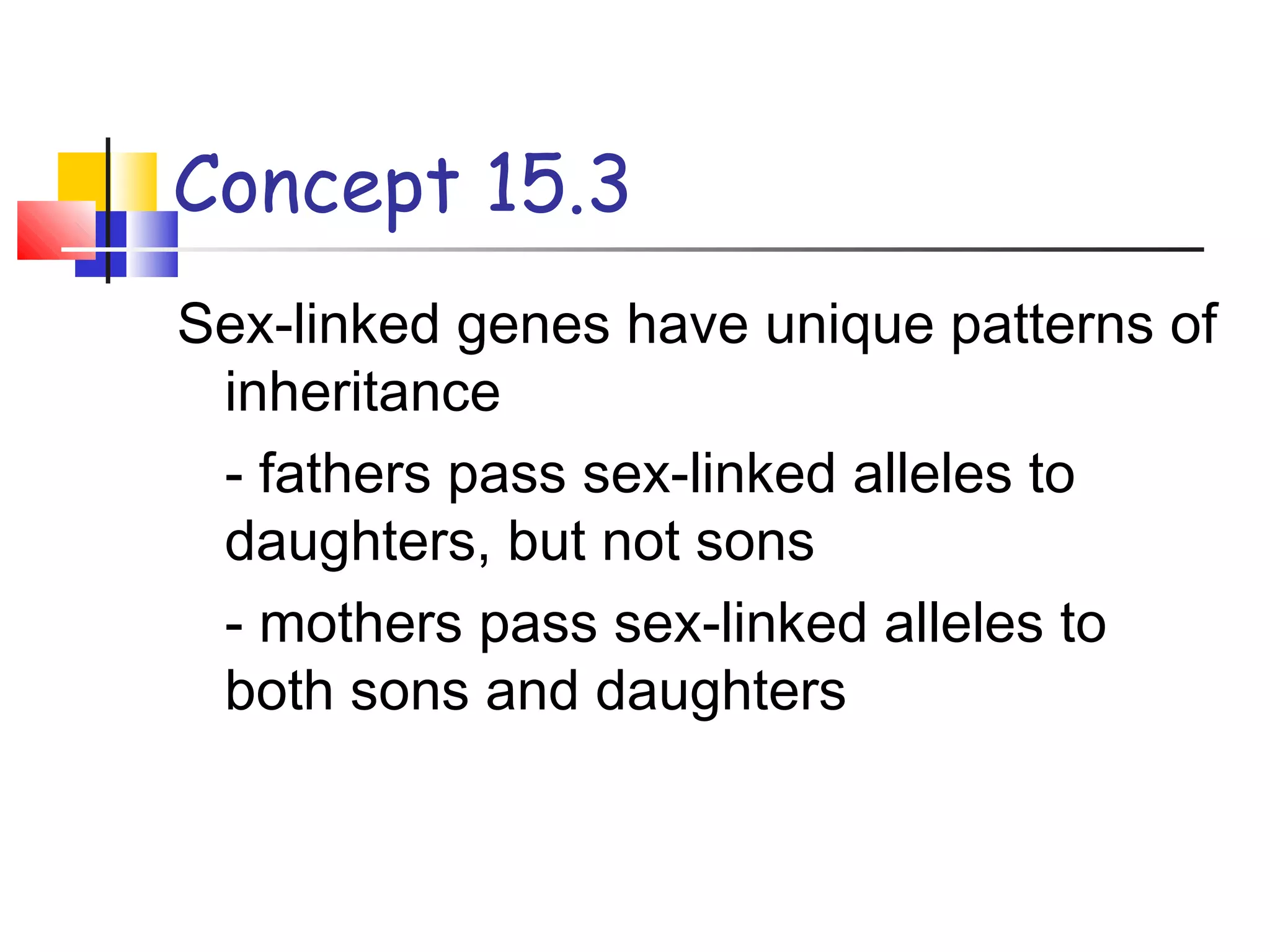 Concept 15.3

Sex-linked genes have unique patterns of inheritance

- fathers pass sex-linked alleles to daughters, but not sons

- mothers pass sex-linked alleles to both sons and daughters